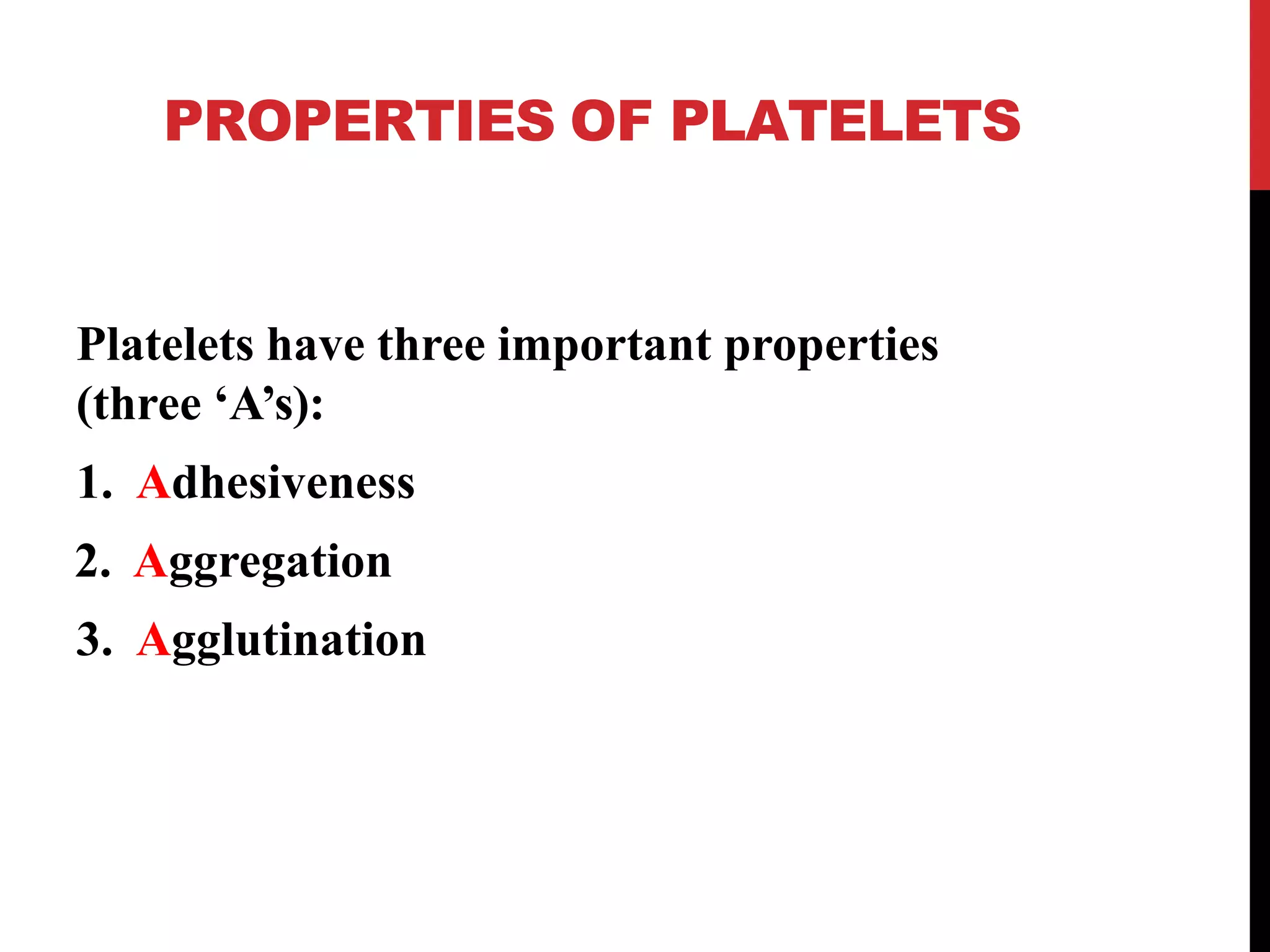 PROPERTIES OF PLATELETS

Platelets have three important properties (three ‘A’s):

1. Adhesiveness
2. Aggregation
3. Agglutination